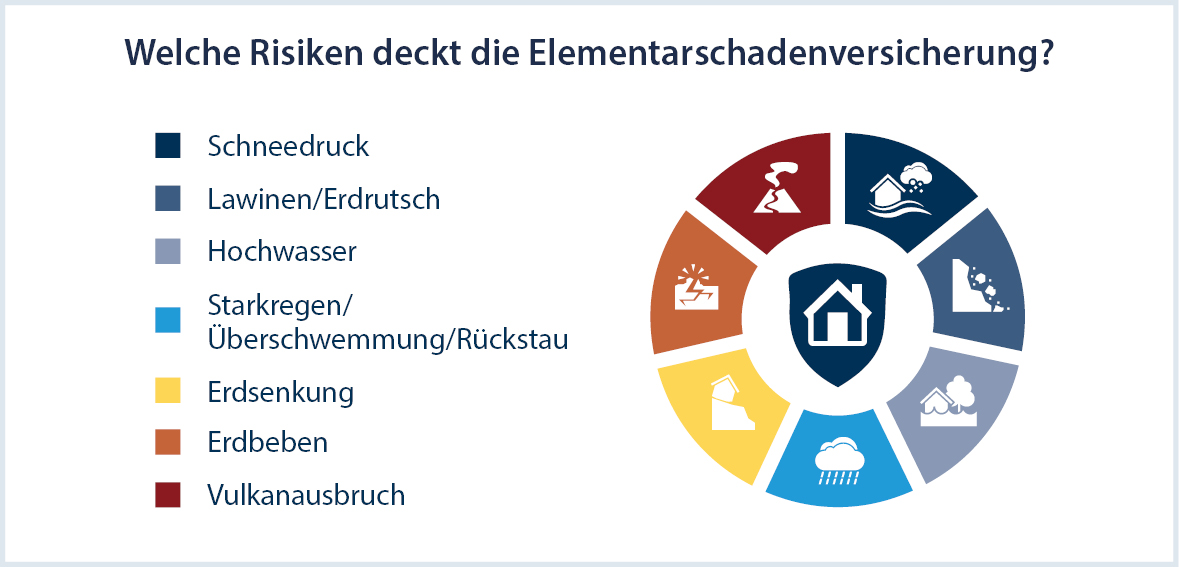 Welche Risiken deckt die Elementarschadenversicherung?

Schneedruck

Lawinen/Erdrutsch

Hochwasser

Starkregen/ Überschwemmung/Rückstau

Erdsenkung

Erdbeben

Vulkanausbruch